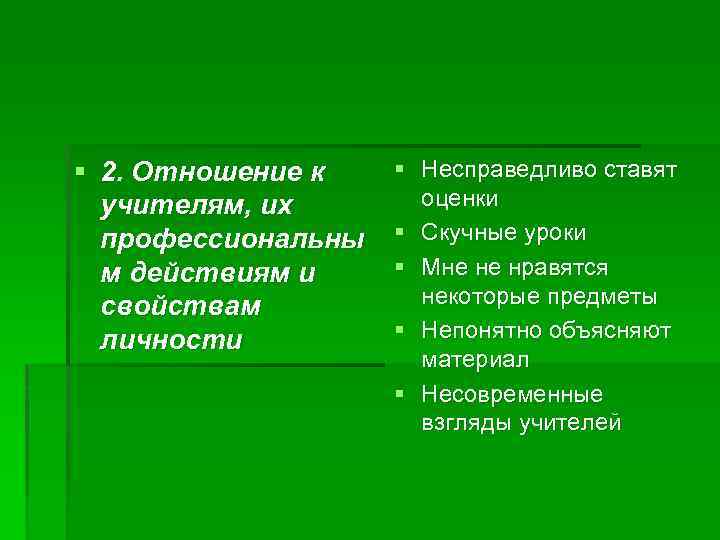 2. Отношение к учителям, их профессиональным действиям и свойствам личности

Несправедливо ставят оценки

Скучные уроки

Мне не нравятся некоторые предметы

Непонятно объясняют материал

Несовременные взгляды учителей